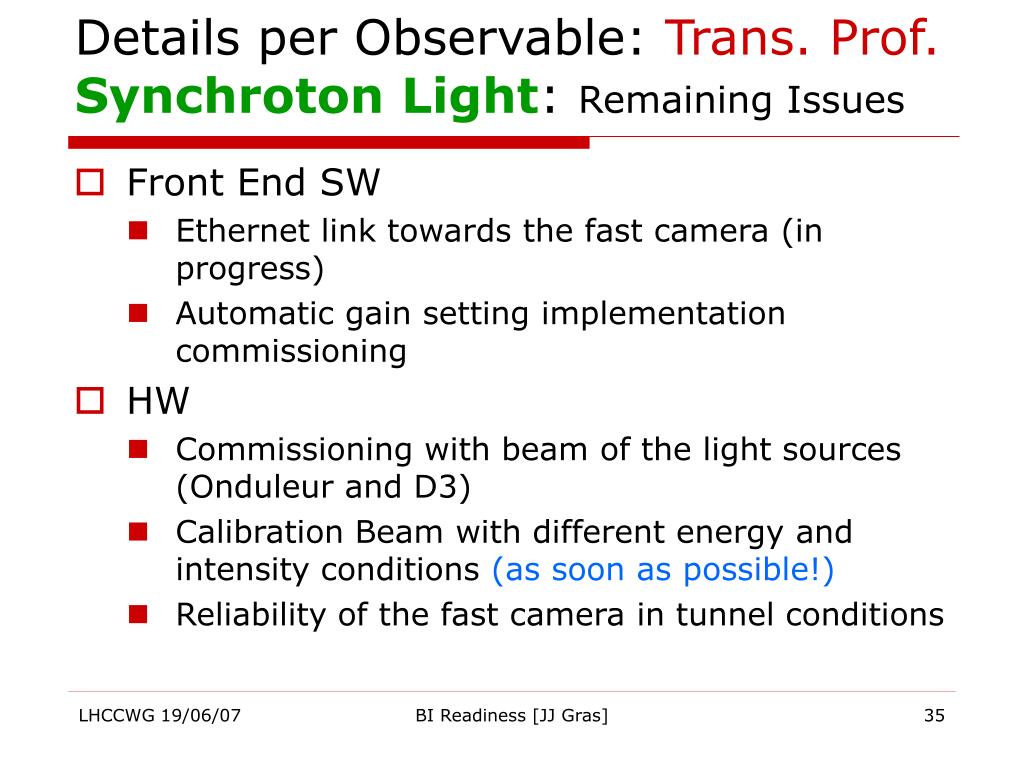 Details per Observable: Trans. Prof.
Synchroton Light: Remaining Issues

Front End SW

Ethernet link towards the fast camera (in progress)

Automatic gain setting implementation commissioning

HW

Commissioning with beam of the light sources (Onduleur and D3)

Calibration Beam with different energy and intensity conditions (as soon as possible!)

Reliability of the fast camera in tunnel conditions

LHCCWG 19/06/07

BI Readiness [JJ Gras]

35